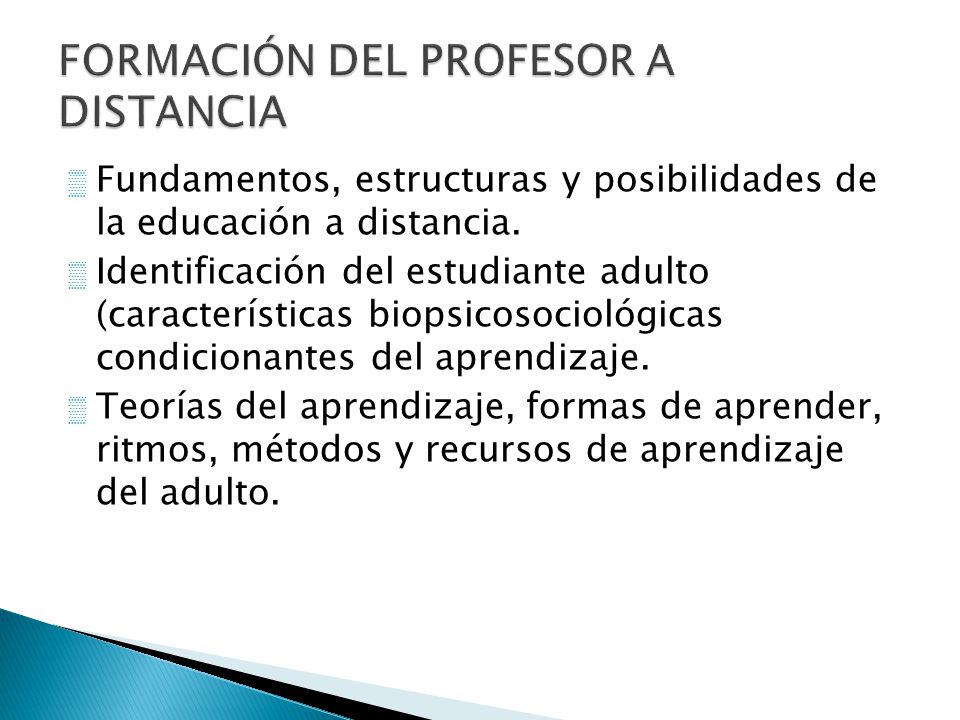 FORMACIÓN DEL PROFESOR A DISTANCIA

Fundamentos, estructuras y posibilidades de la educación a distancia.

Identificación del estudiante adulto (características biopsicosociológicas condicionantes del aprendizaje.

Teorías del aprendizaje, formas de aprender, ritmos, métodos y recursos de aprendizaje del adulto.